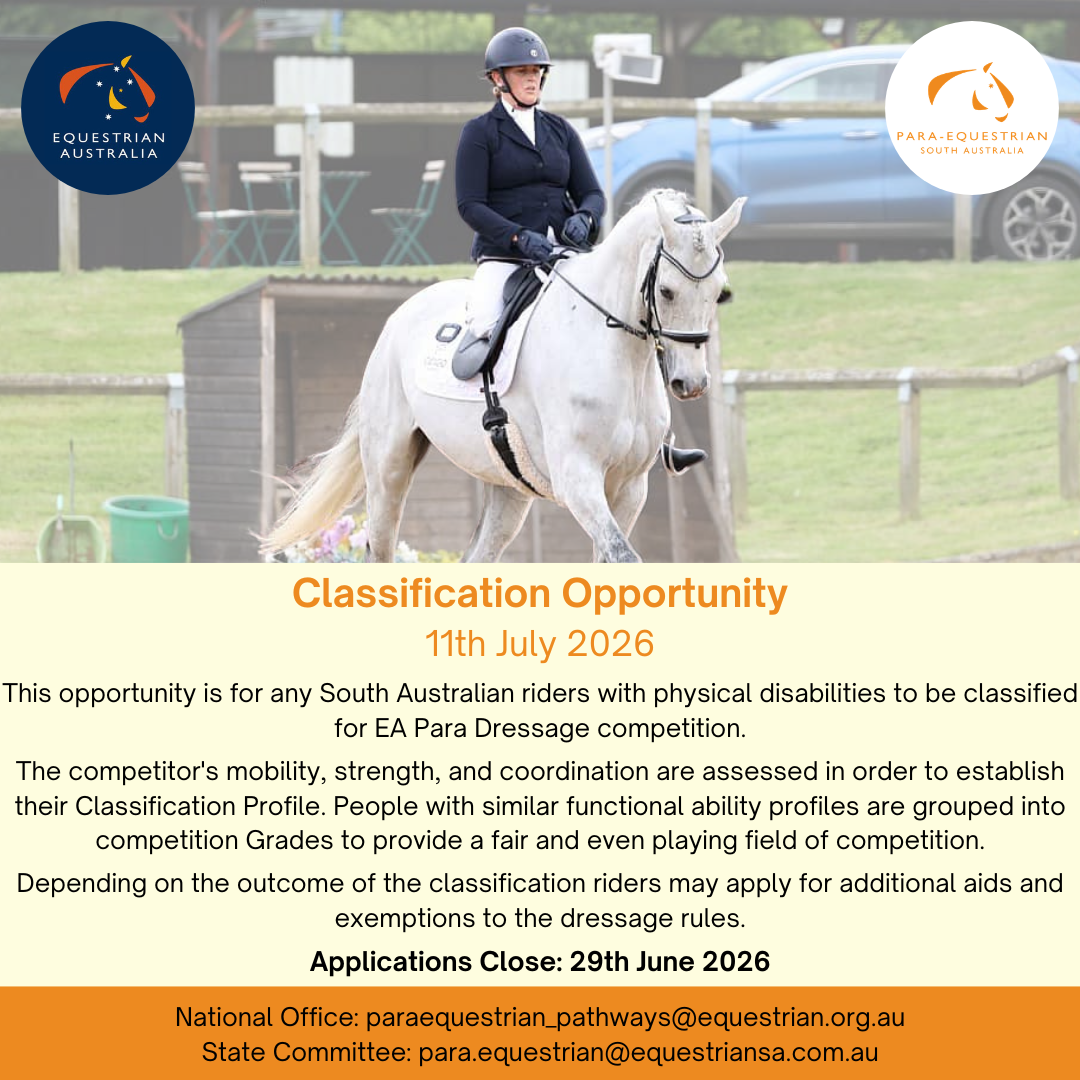 EQUESTRIAN AUSTRALIA

PARA-EQUESTRIAN SOUTH AUSTRALIA

Classification Opportunity
11th July 2026

This opportunity is for any South Australian riders with physical disabilities to be classified for EA Para Dressage competition.

The competitor's mobility, strength, and coordination are assessed in order to establish their Classification Profile. People with similar functional ability profiles are grouped into competition Grades to provide a fair and even playing field of competition.

Depending on the outcome of the classification riders may apply for additional aids and exemptions to the dressage rules.

Applications Close: 29th June 2026

National Office: paraequestrian_pathways@equestrian.org.au
State Committee: para.equestrian@equestriansa.com.au